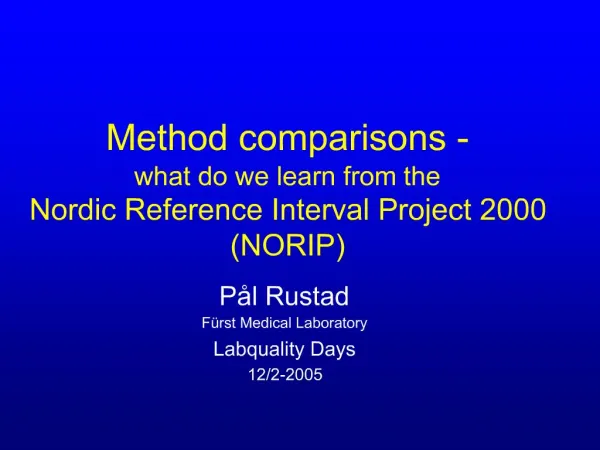 Method comparisons -
what do we learn from the
Nordic Reference Interval Project 2000
(NORIP)

Pål Rustad
Fürst Medical Laboratory
Labquality Days
12/2-2005